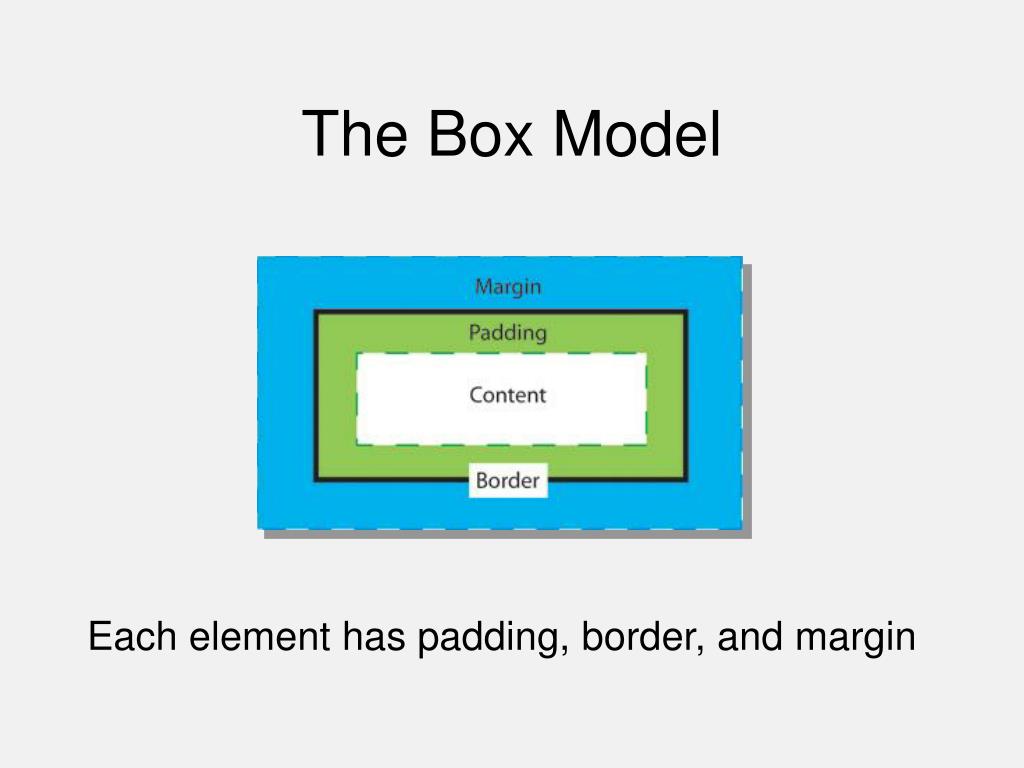 The Box Model

Margin

Padding

Content

Border

Each element has padding, border, and margin